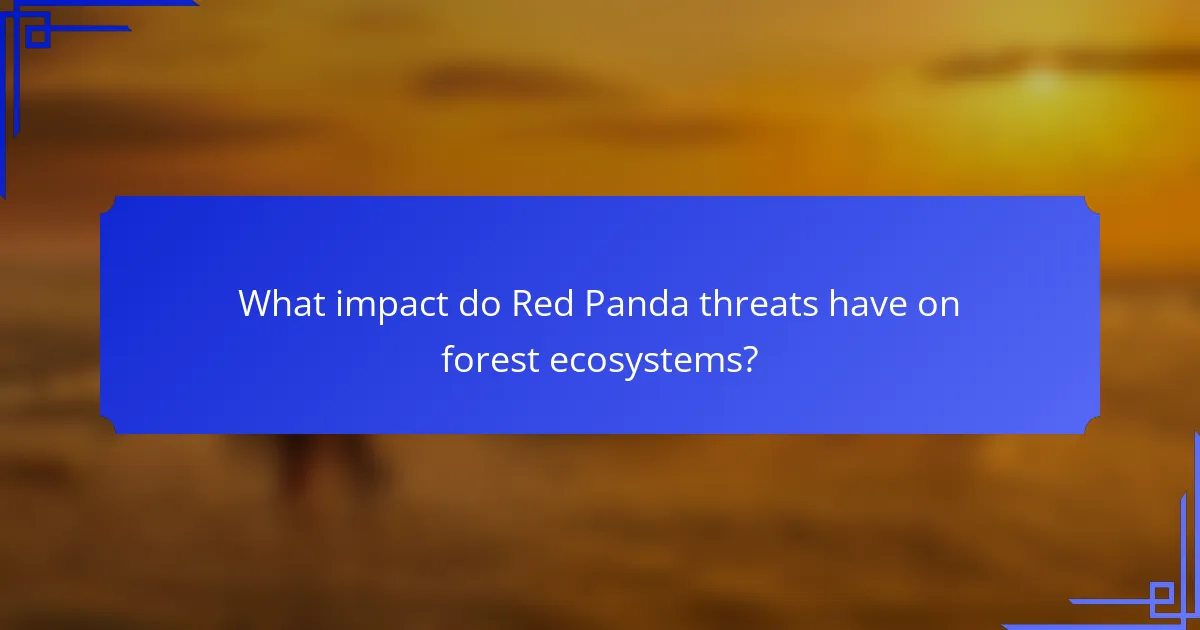 What impact do Red Panda threats have on forest ecosystems?